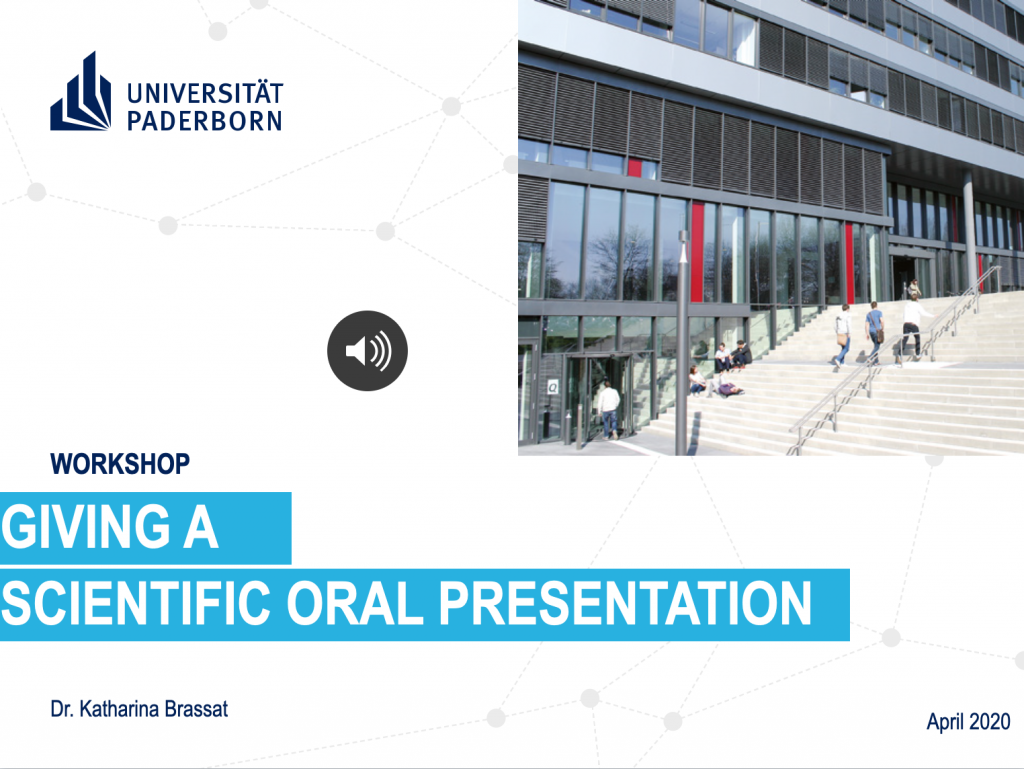 UNIVERSITÄT PADERBORN

WORKSHOP

GIVING A
SCIENTIFIC ORAL PRESENTATION

Dr. Katharina Brassat

April 2020